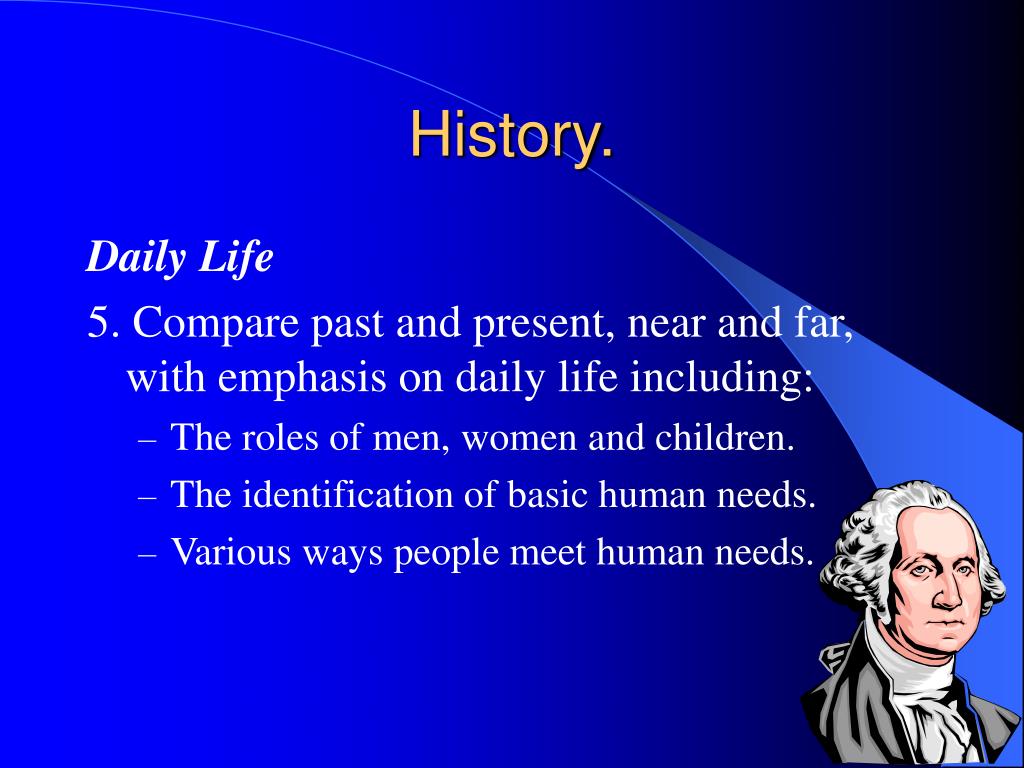 History.

Daily Life

5. Compare past and present, near and far, with emphasis on daily life including:

– The roles of men, women and children.

– The identification of basic human needs.

– Various ways people meet human needs.